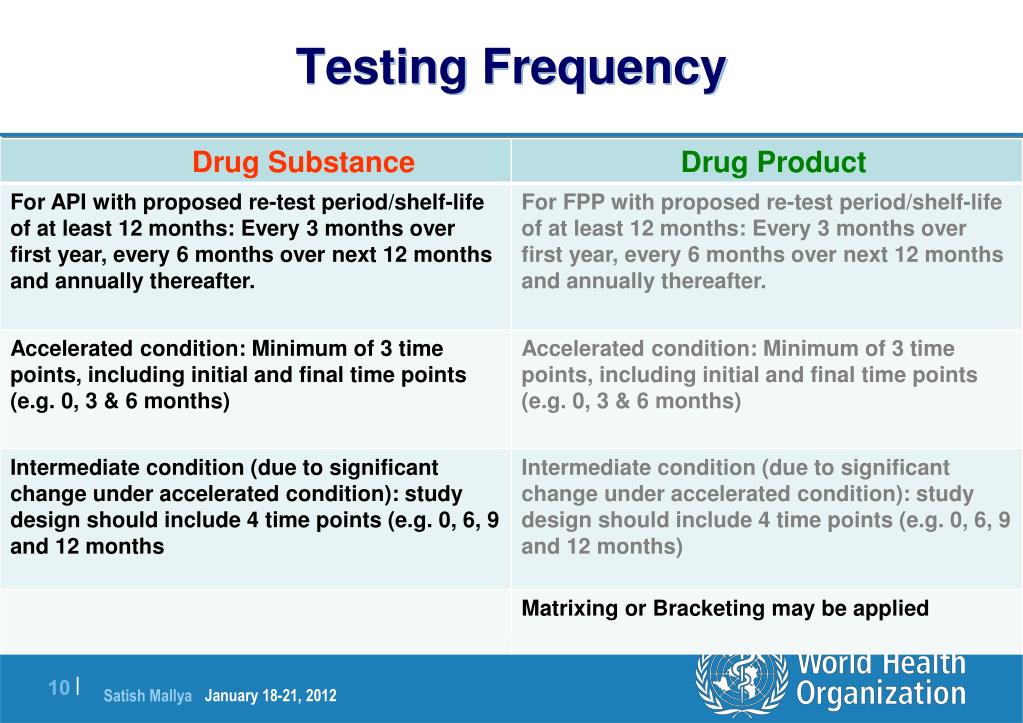 Testing Frequency

| Drug Substance | Drug Product |
|---|---|
| For API with proposed re-test period/shelf-life of at least 12 months: Every 3 months over first year, every 6 months over next 12 months and annually thereafter. | For FPP with proposed re-test period/shelf-life of at least 12 months: Every 3 months over first year, every 6 months over next 12 months and annually thereafter. |
| Accelerated condition: Minimum of 3 time points, including initial and final time points (e.g. 0, 3 & 6 months) | Accelerated condition: Minimum of 3 time points, including initial and final time points (e.g. 0, 3 & 6 months) |
| Intermediate condition (due to significant change under accelerated condition): study design should include 4 time points (e.g. 0, 6, 9 and 12 months | Intermediate condition (due to significant change under accelerated condition): study design should include 4 time points (e.g. 0, 6, 9 and 12 months) |
| | Matrixing or Bracketing may be applied |

10 | Satish Mallya January 18-21, 2012

World Health Organization